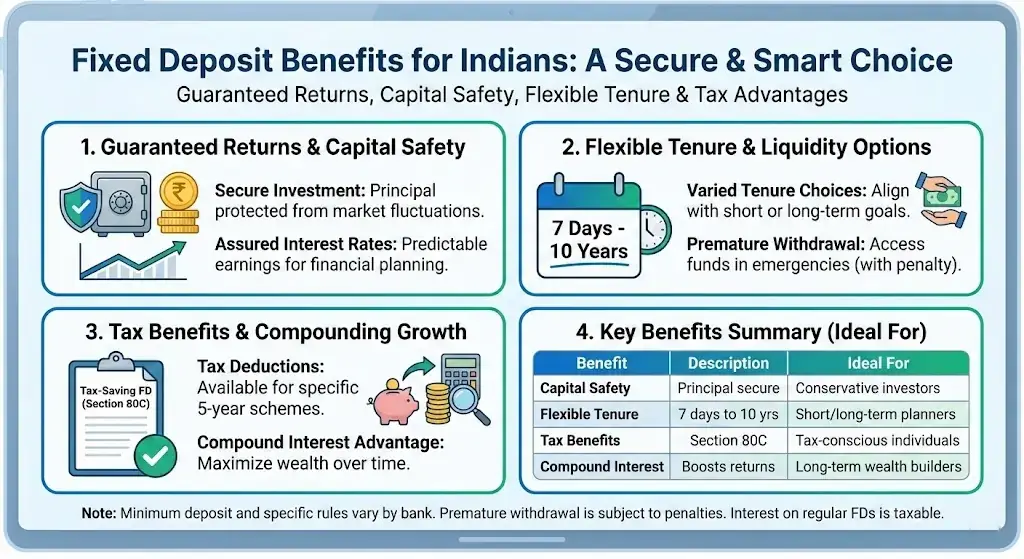 Fixed Deposit Benefits for Indians: A Secure & Smart Choice
Guaranteed Returns, Capital Safety, Flexible Tenure & Tax Advantages

1. Guaranteed Returns & Capital Safety

₹

Secure Investment: Principal protected from market fluctuations.

Assured Interest Rates: Predictable earnings for financial planning.

2. Flexible Tenure & Liquidity Options

7 Days - 10 Years

Varied Tenure Choices: Align with short or long-term goals.

Premature Withdrawal: Access funds in emergencies (with penalty).

3. Tax Benefits & Compounding Growth

Tax-Saving FD (Section 80C)

Tax Deductions: Available for specific 5-year schemes.

Compound Interest Advantage: Maximize wealth over time.

4. Key Benefits Summary (Ideal For)

| Benefit | Description | Ideal For |
|---|---|---|
| Capital Safety | Principal secure | Conservative investors |
| Flexible Tenure | 7 days to 10 yrs | Short/long-term planners |
| Tax Benefits | Section 80C | Tax-conscious individuals |
| Compound Interest | Boosts returns | Long-term wealth builders |

Note: Minimum deposit and specific rules vary by bank. Premature withdrawal is subject to penalties. Interest on regular FDs is taxable.